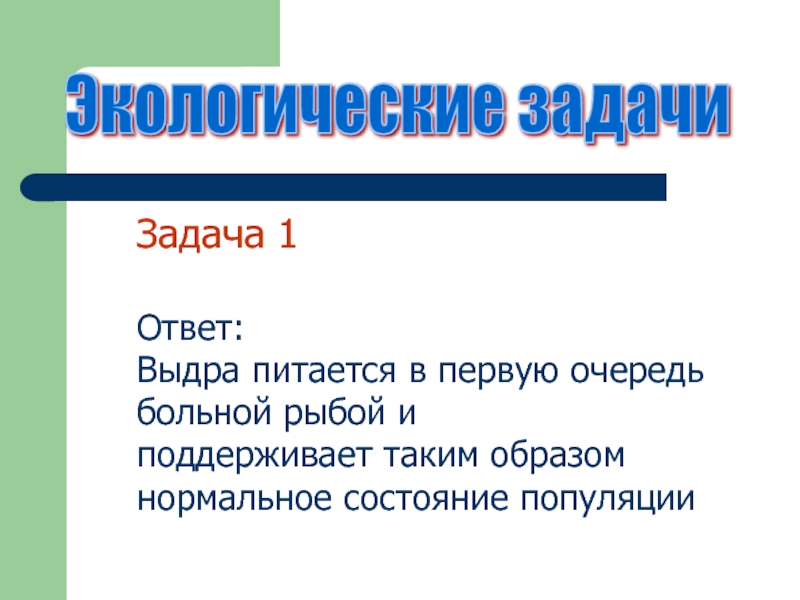 Экологические задачи

Задача 1

Ответ:
Выдра питается в первую очередь больной рыбой и поддерживает таким образом нормальное состояние популяции